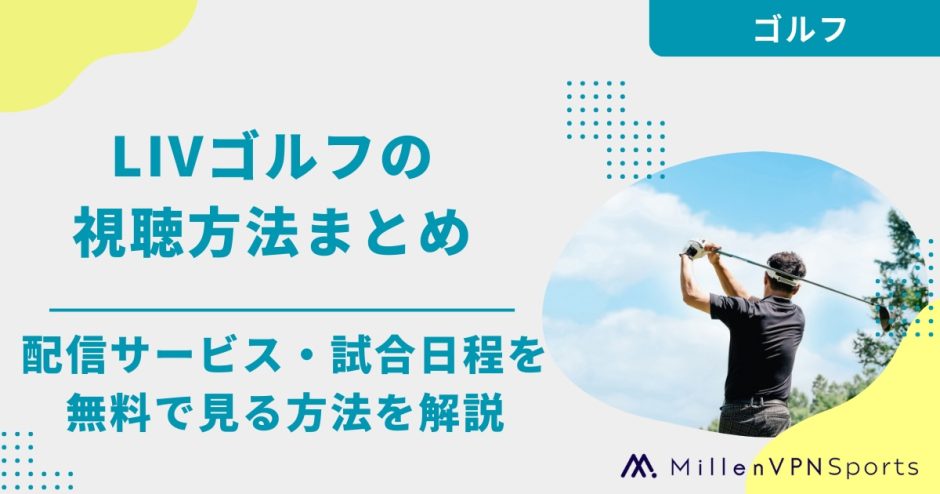 ゴルフ

LIVゴルフの
視聴方法まとめ

配信サービス・試合日程を
無料で見る方法を解説

MillenVPNSports